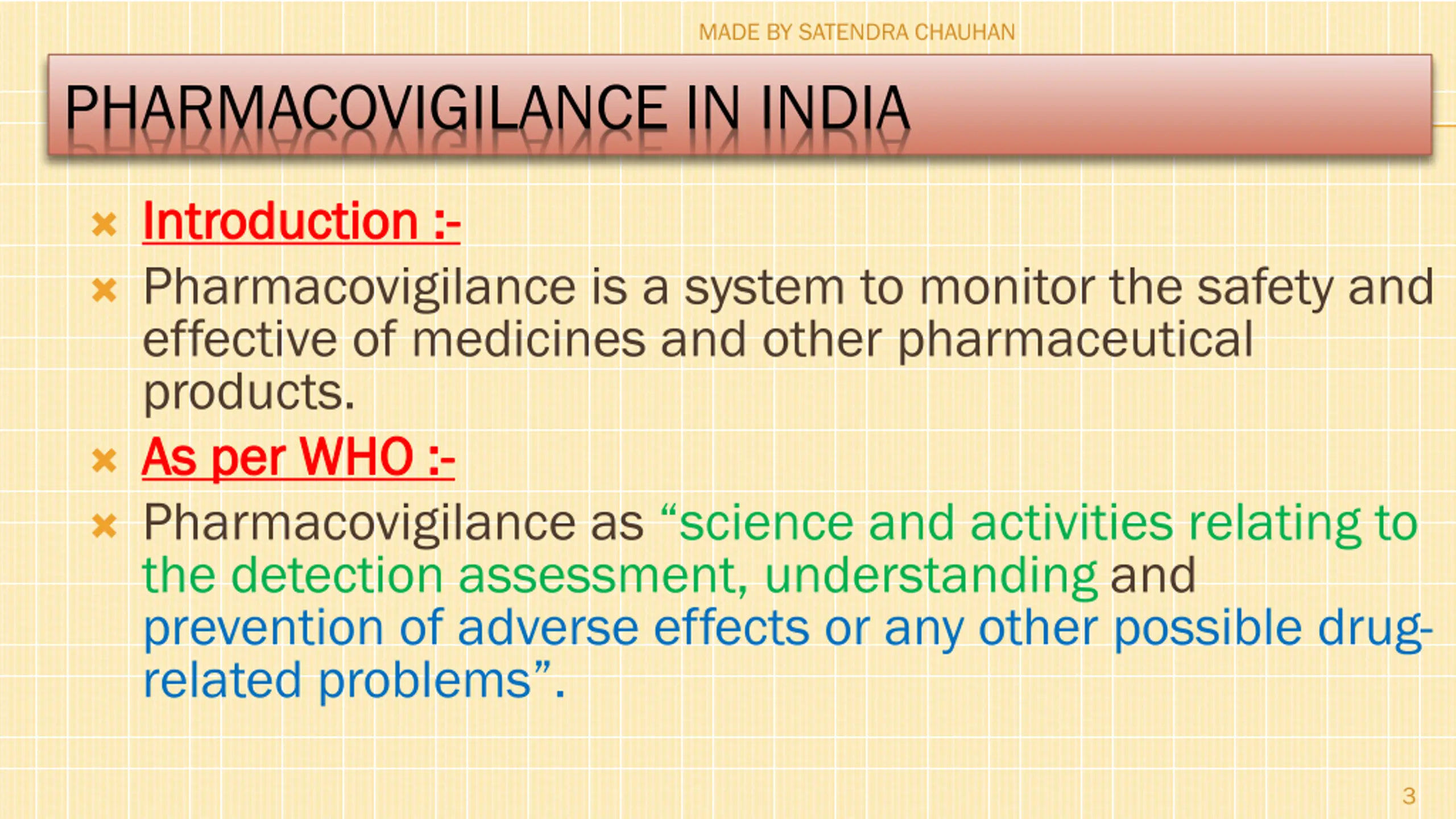 MADE BY SATENDRA CHAUHAN

PHARMACOVIGILANCE IN INDIA

Introduction :-

Pharmacovigilance is a system to monitor the safety and effective of medicines and other pharmaceutical products.

As per WHO :-

Pharmacovigilance as “science and activities relating to the detection assessment, understanding and prevention of adverse effects or any other possible drug-related problems”.

3